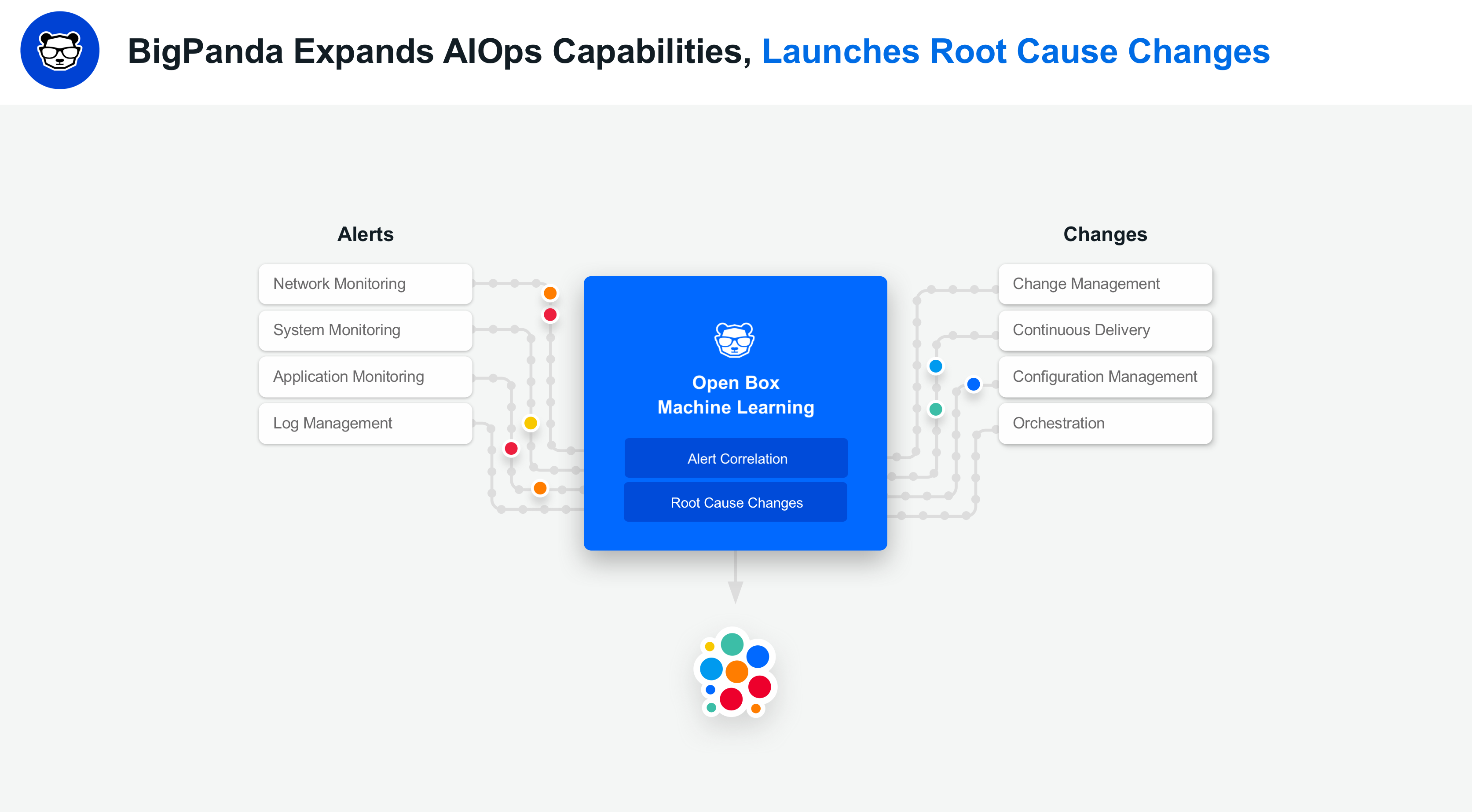 BigPanda Expands AIOps Capabilities, Launches Root Cause Changes

Alerts

Network Monitoring

System Monitoring

Application Monitoring

Log Management

Open Box
Machine Learning

Alert Correlation

Root Cause Changes

Changes

Change Management

Continuous Delivery

Configuration Management

Orchestration